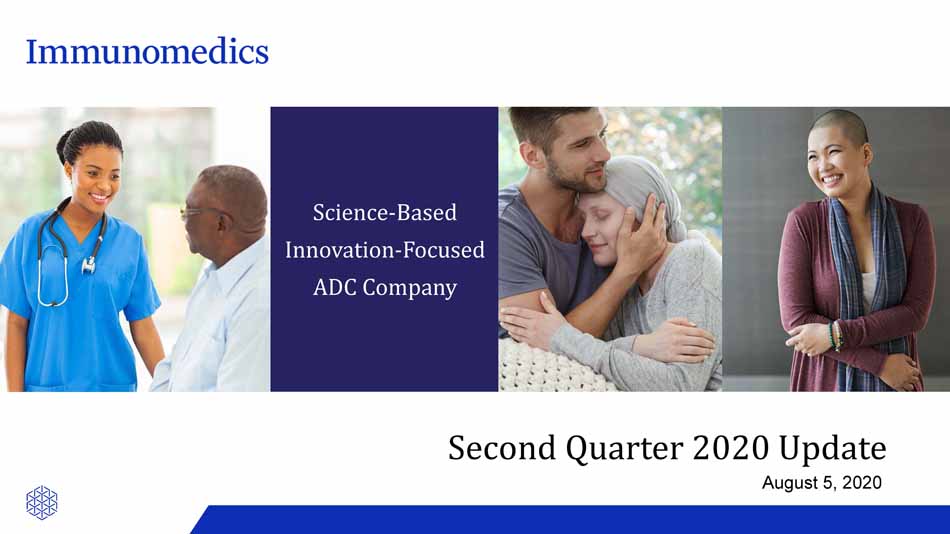 Immunomedics

Science-Based
Innovation-Focused
ADC Company

Second Quarter 2020 Update
August 5, 2020